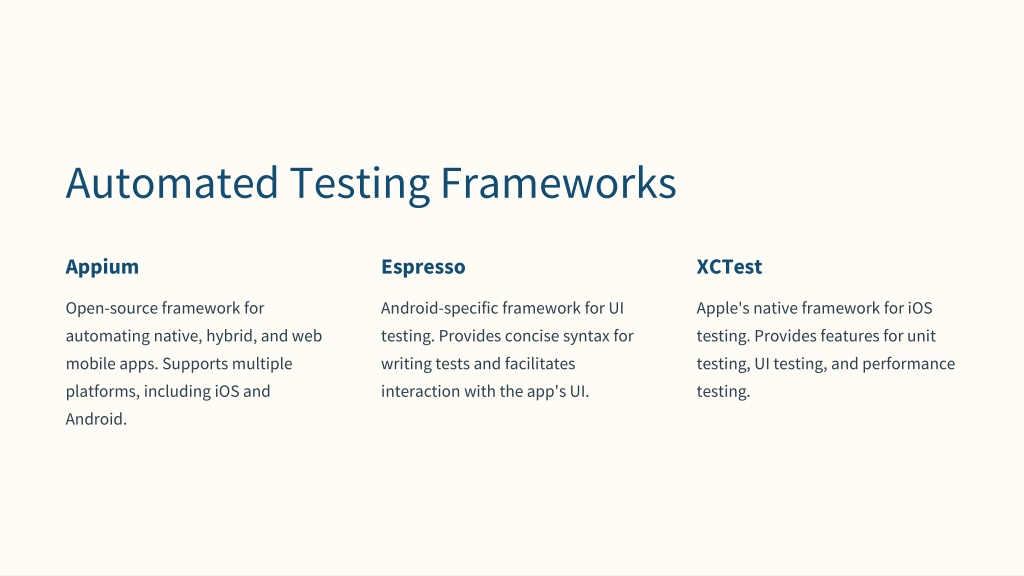 Automated Testing Frameworks

Appium

Open-source framework for automating native, hybrid, and web mobile apps. Supports multiple platforms, including iOS and Android.

Espresso

Android-specific framework for UI testing. Provides concise syntax for writing tests and facilitates interaction with the app's UI.

XCTest

Apple's native framework for iOS testing. Provides features for unit testing, UI testing, and performance testing.